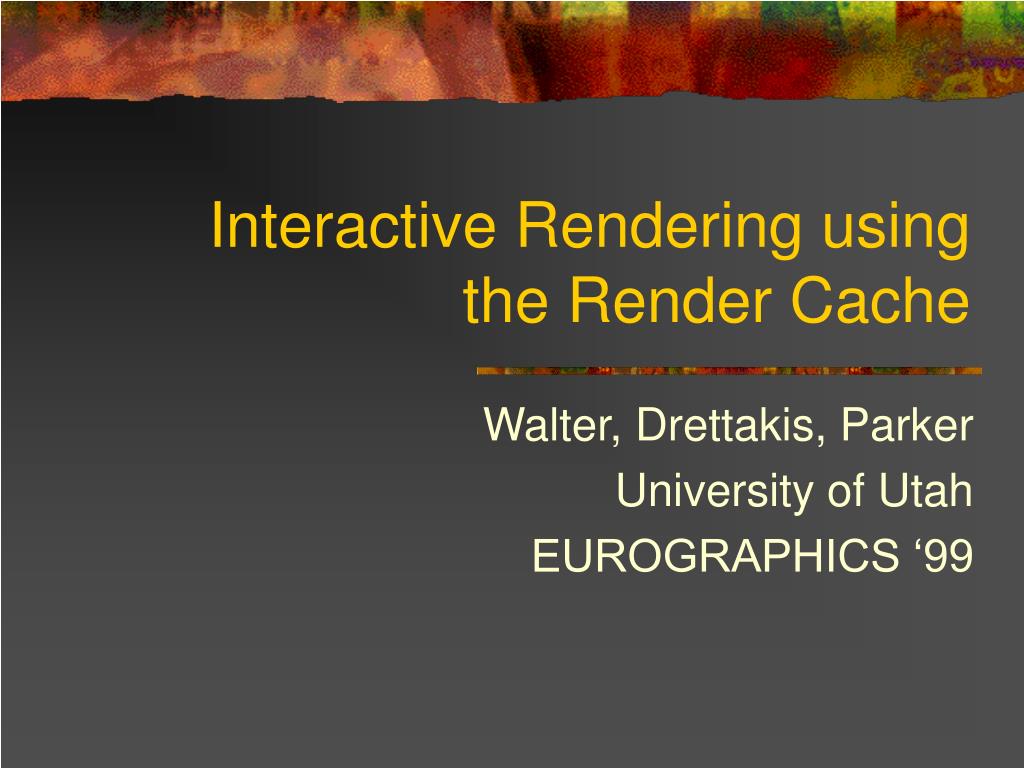 Interactive Rendering using the Render Cache

Walter, Drettakis, Parker
University of Utah
EUROGRAPHICS ‘99